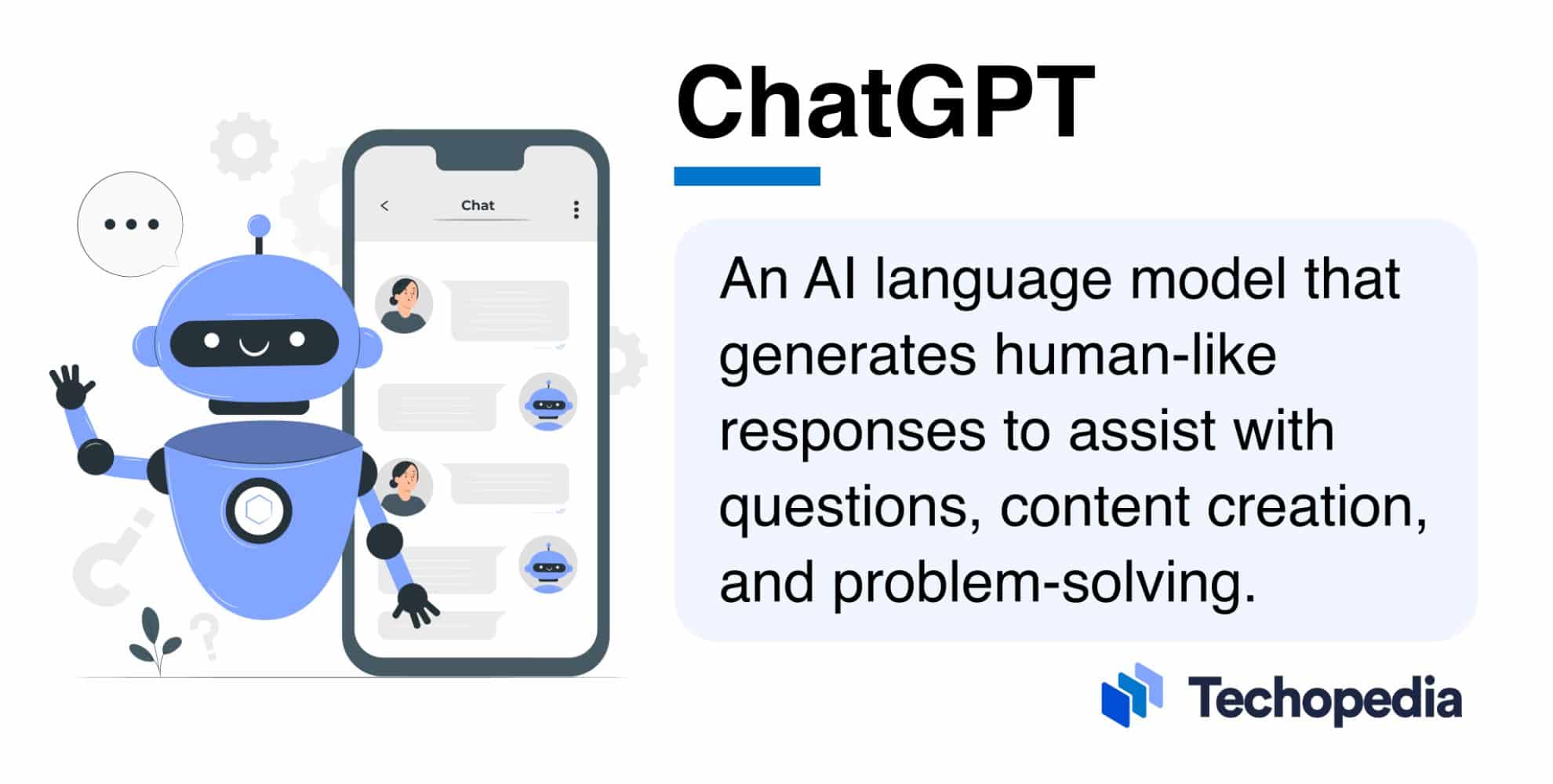 Chat

ChatGPT

An AI language model that generates human-like responses to assist with questions, content creation, and problem-solving.

Techopedia